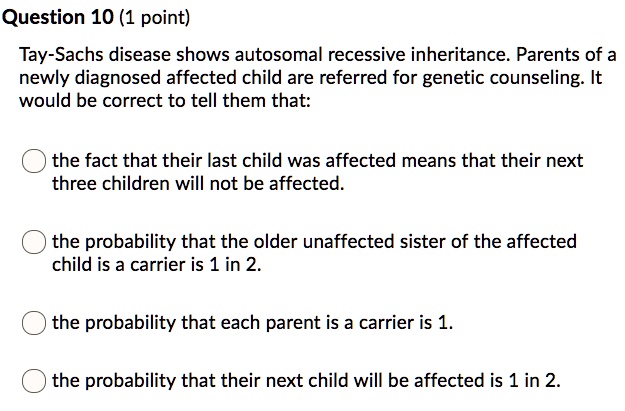 Question 10 (1 point)

Tay-Sachs disease shows autosomal recessive inheritance. Parents of a newly diagnosed affected child are referred for genetic counseling. It would be correct to tell them that:

the fact that their last child was affected means that their next three children will not be affected.

the probability that the older unaffected sister of the affected child is a carrier is 1 in 2.

the probability that each parent is a carrier is 1.

the probability that their next child will be affected is 1 in 2.